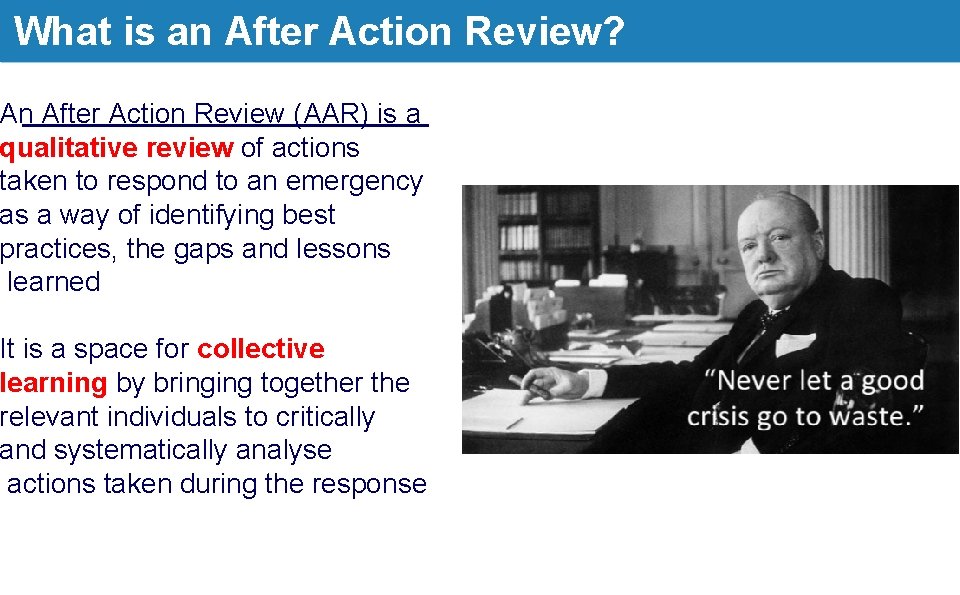 What is an After Action Review?

An After Action Review (AAR) is a qualitative review of actions taken to respond to an emergency as a way of identifying best practices, the gaps and lessons learned

It is a space for collective learning by bringing together the relevant individuals to critically and systematically analyse actions taken during the response

"Never let a good crisis go to waste."